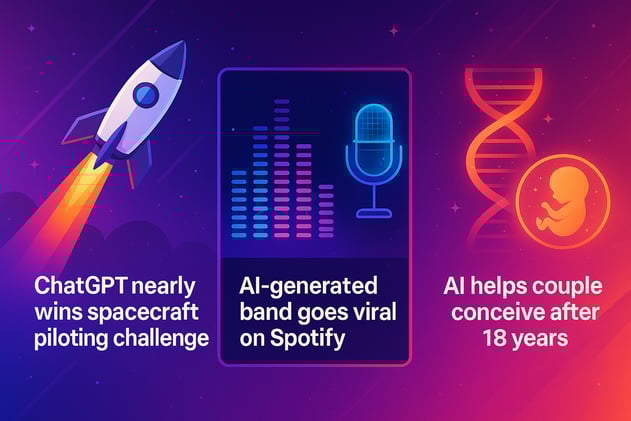 ChatGPT nearly wins spacecraft piloting challenge

AI-generated band goes viral on Spotify

AI helps couple conceive after 18 years